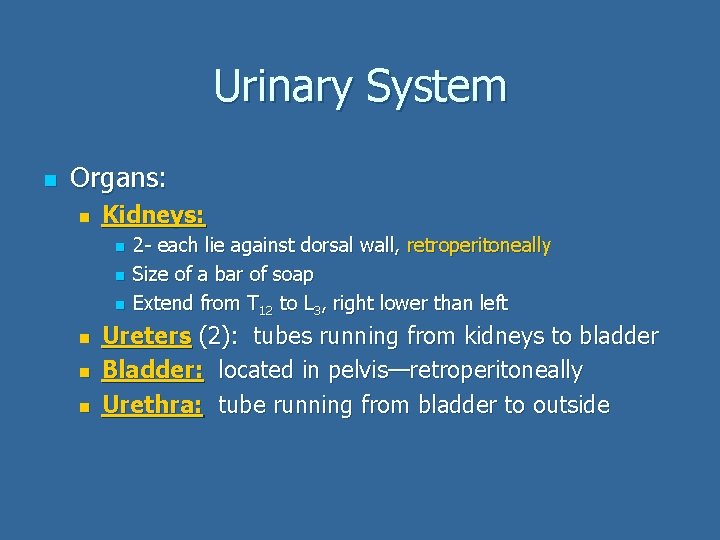 Urinary System

Organs:

Kidneys:

2- each lie against dorsal wall, retroperitoneally

Size of a bar of soap

Extend from $T_{12}$ to $L_3$, right lower than left

Ureters (2): tubes running from kidneys to bladder

Bladder: located in pelvis—retroperitoneally

Urethra: tube running from bladder to outside